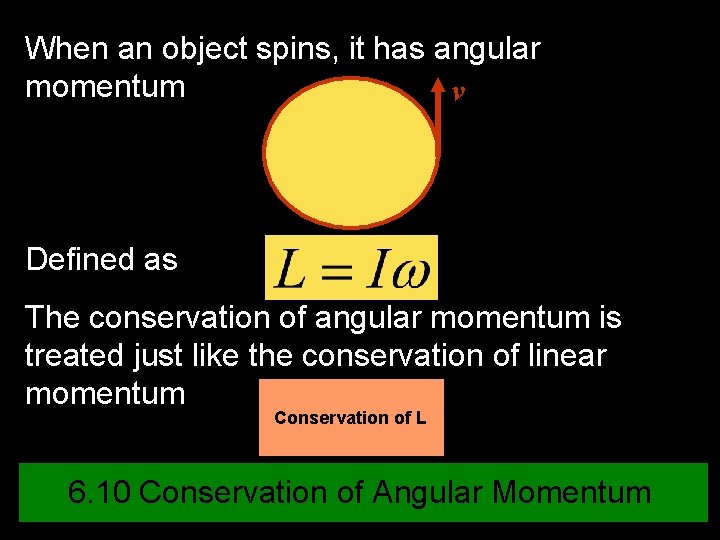 When an object spins, it has angular momentum

$v$

Defined as $L = I\omega$

The conservation of angular momentum is treated just like the conservation of linear momentum

Conservation of L

6.10 Conservation of Angular Momentum